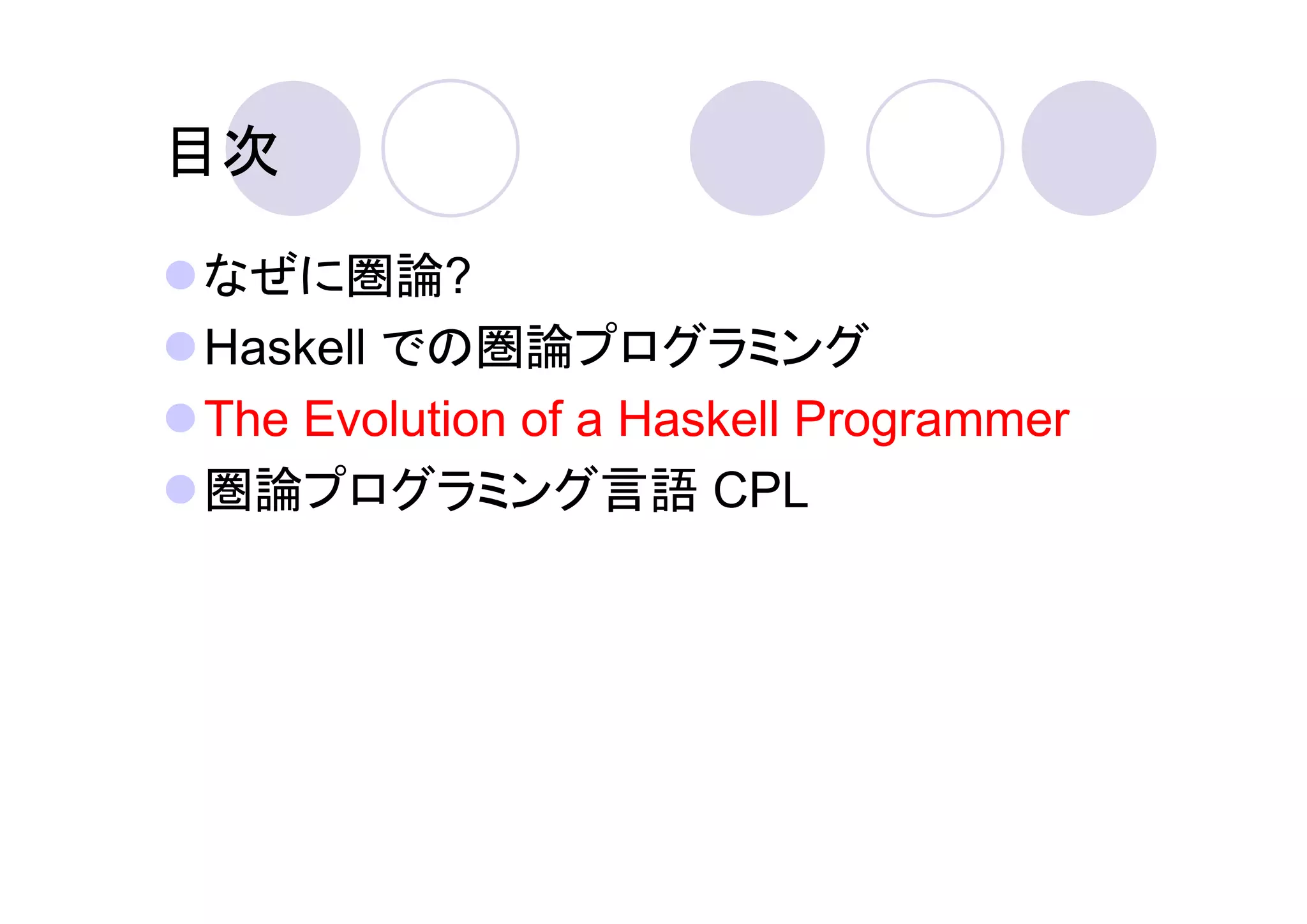 目次

なぜに圏論?

Haskell での圏論プログラミング

The Evolution of a Haskell Programmer

圏論プログラミング言語 CPL